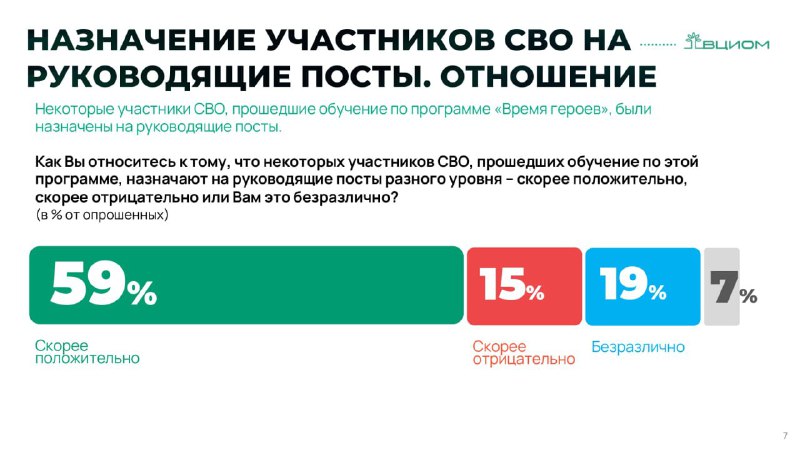 НАЗНАЧЕНИЕ УЧАСТНИКОВ СВО НА РУКОВОДЯЩИЕ ПОСТЫ. ОТНОШЕНИЕ

ВЦИОМ

Некоторые участники СВО, прошедшие обучение по программе «Время героев», были назначены на руководящие посты.

Как Вы относитесь к тому, что некоторых участников СВО, прошедших обучение по этой программе, назначают на руководящие посты разного уровня – скорее положительно, скорее отрицательно или Вам это безразлично?
(в % от опрошенных)

59%

15%

19%

7%

Скорее положительно

Скорее отрицательно

Безразлично

7